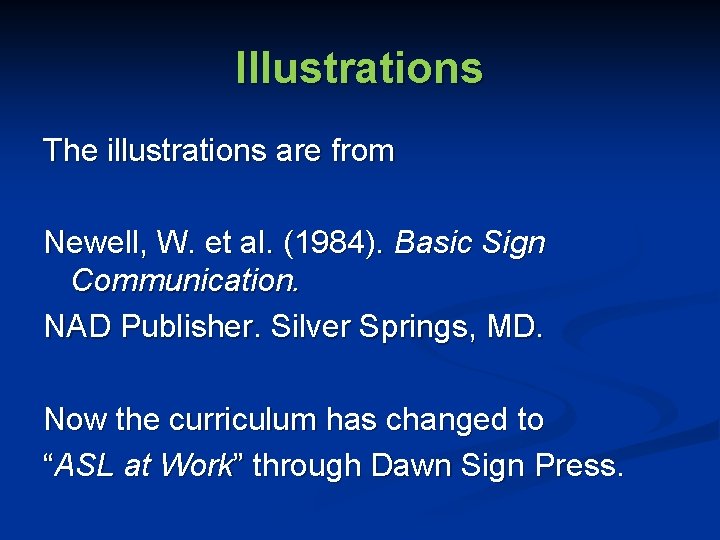 Illustrations

The illustrations are from

Newell, W. et al. (1984). Basic Sign Communication.

NAD Publisher. Silver Springs, MD.

Now the curriculum has changed to “ASL at Work” through Dawn Sign Press.